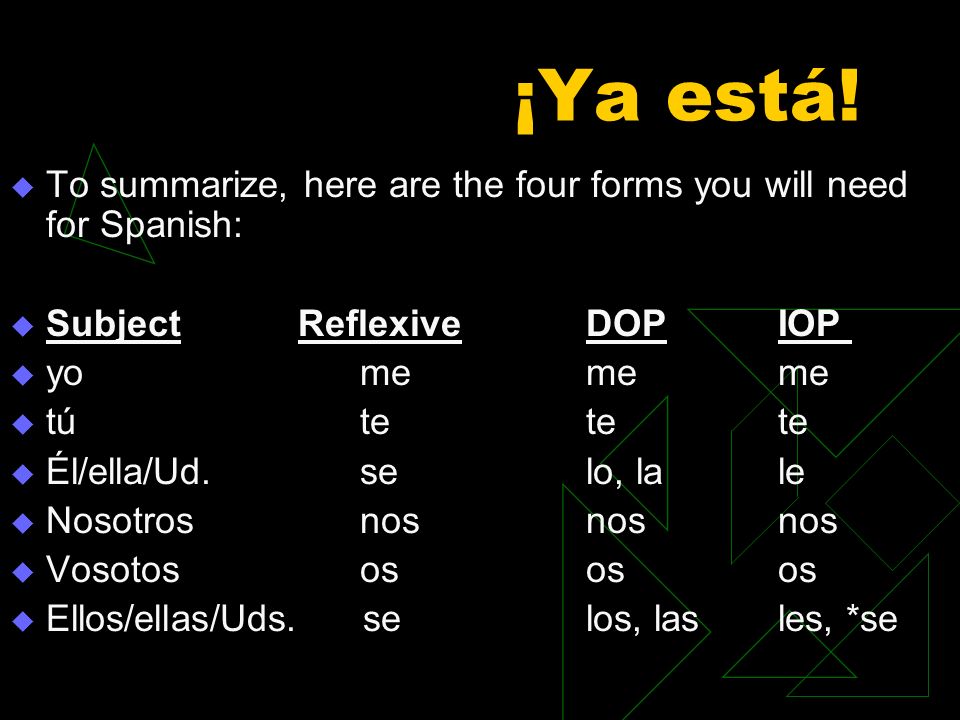 ¡Ya está!

To summarize, here are the four forms you will need for Spanish:

| Subject | Reflexive | DOP | IOP |
|---|---|---|---|
| yo | me | me | me |
| tú | te | te | te |
| Él/ella/Ud. | se | lo, la | le |
| Nosotros | nos | nos | nos |
| Vosotos | os | os | os |
| Ellos/ellas/Uds. | se | los, las | les, *se |